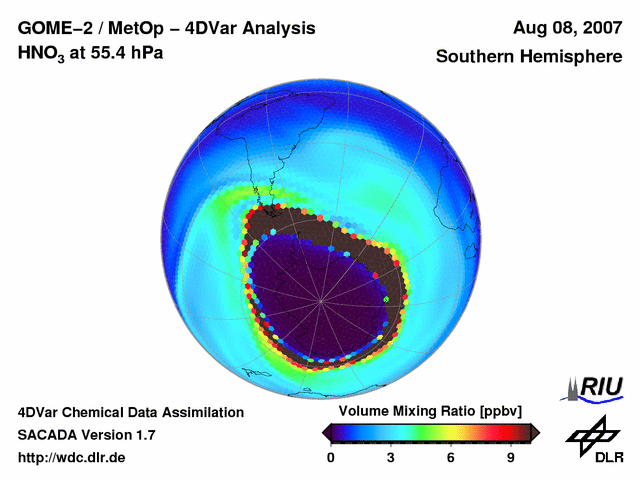 GOME–2 / MetOp – 4DVar Analysis
$HNO_3$ at 55.4 hPa

Aug 08, 2007
Southern Hemisphere

4DVar Chemical Data Assimilation
SACADA Version 1.7
http://wdc.dlr.de

Volume Mixing Ratio [ppbv]
0 3 6 9

RIU

DLR